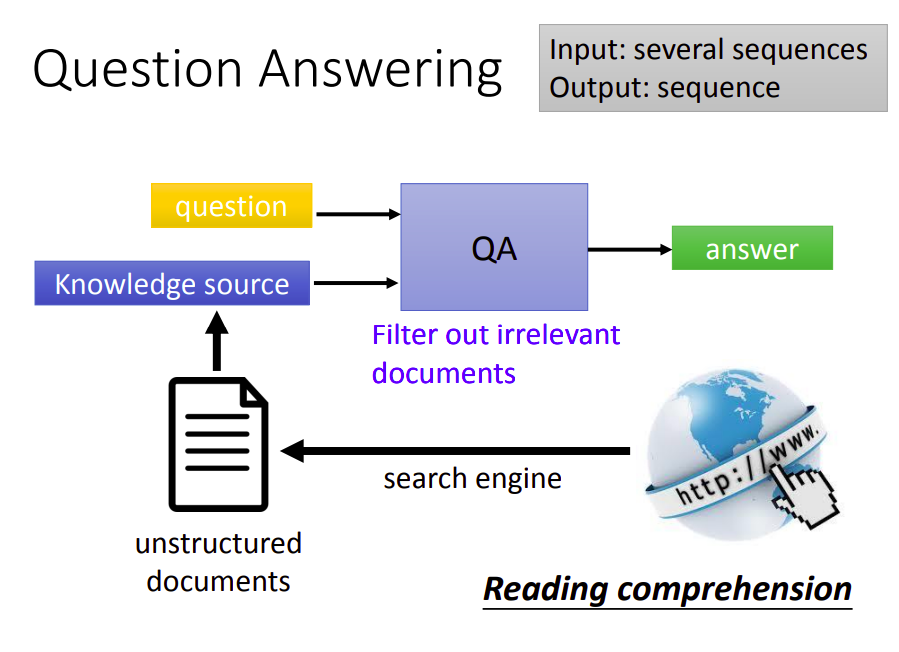 Question Answering

Input: several sequences
Output: sequence

question

Knowledge source

QA

answer

Filter out irrelevant documents

unstructured documents

search engine

http://www.

Reading comprehension